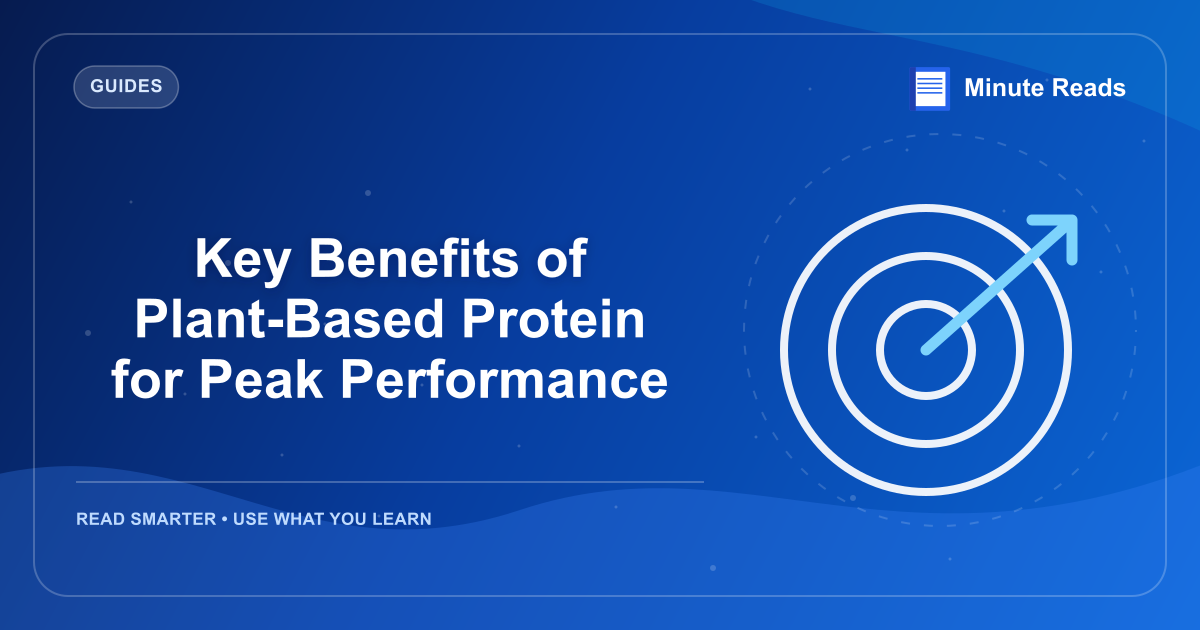 GUIDES

Minute Reads

Key Benefits of Plant-Based Protein for Peak Performance

READ SMARTER • USE WHAT YOU LEARN